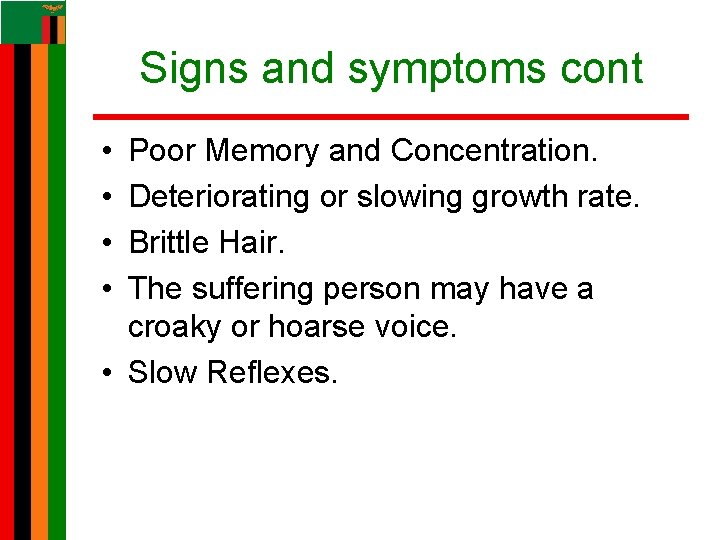 Signs and symptoms cont

• Poor Memory and Concentration.
• Deteriorating or slowing growth rate.
• Brittle Hair.
• The suffering person may have a croaky or hoarse voice.
• Slow Reflexes.